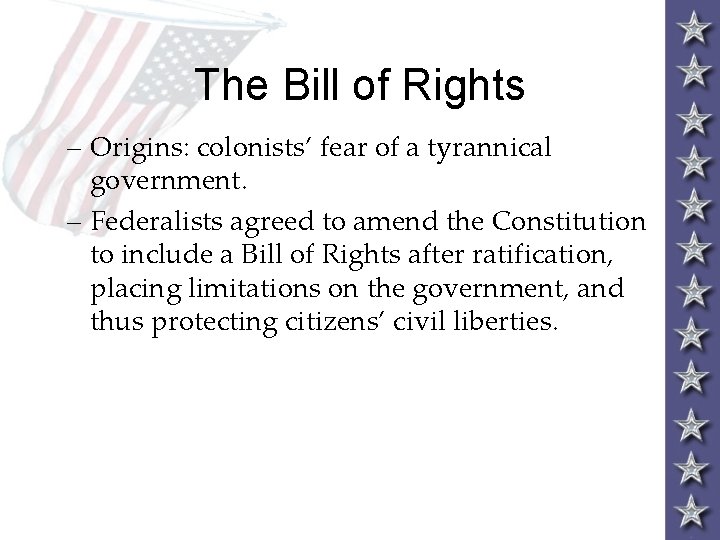 The Bill of Rights

– Origins: colonists’ fear of a tyrannical government.

– Federalists agreed to amend the Constitution to include a Bill of Rights after ratification, placing limitations on the government, and thus protecting citizens’ civil liberties.